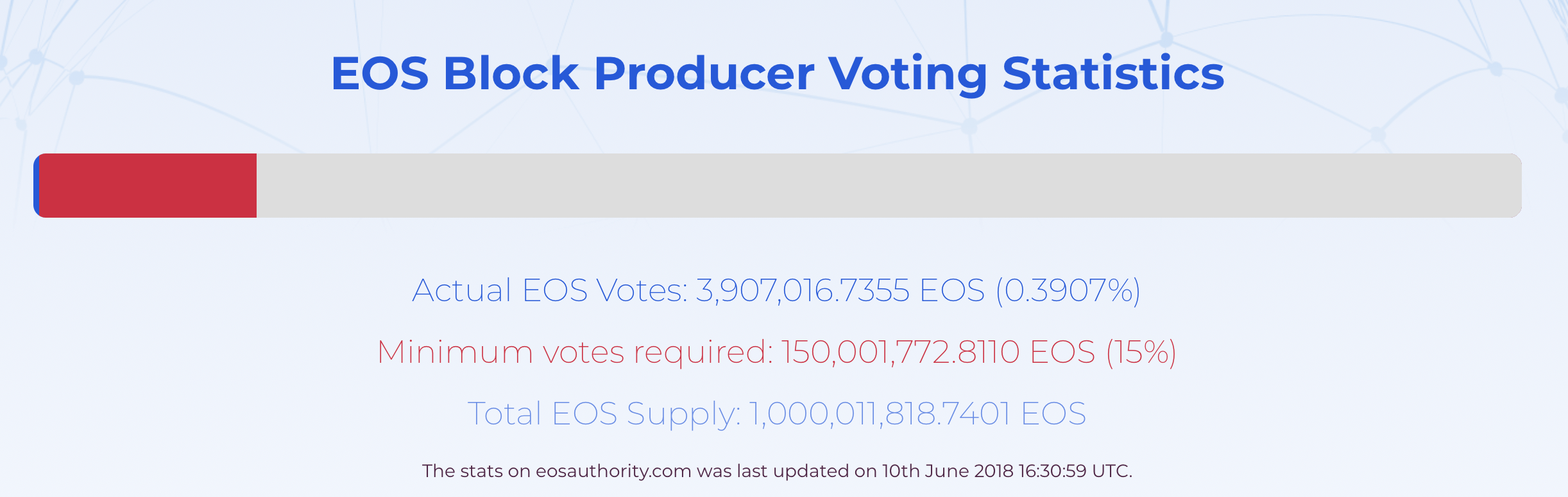 EOS Block Producer Voting Statistics

Actual EOS Votes: 3,907,016.7355 EOS (0.3907%)

Minimum votes required: 150,001,772.8110 EOS (15%)

Total EOS Supply: 1,000,011,818.7401 EOS

The stats on eosauthority.com was last updated on 10th June 2018 16:30:59 UTC.